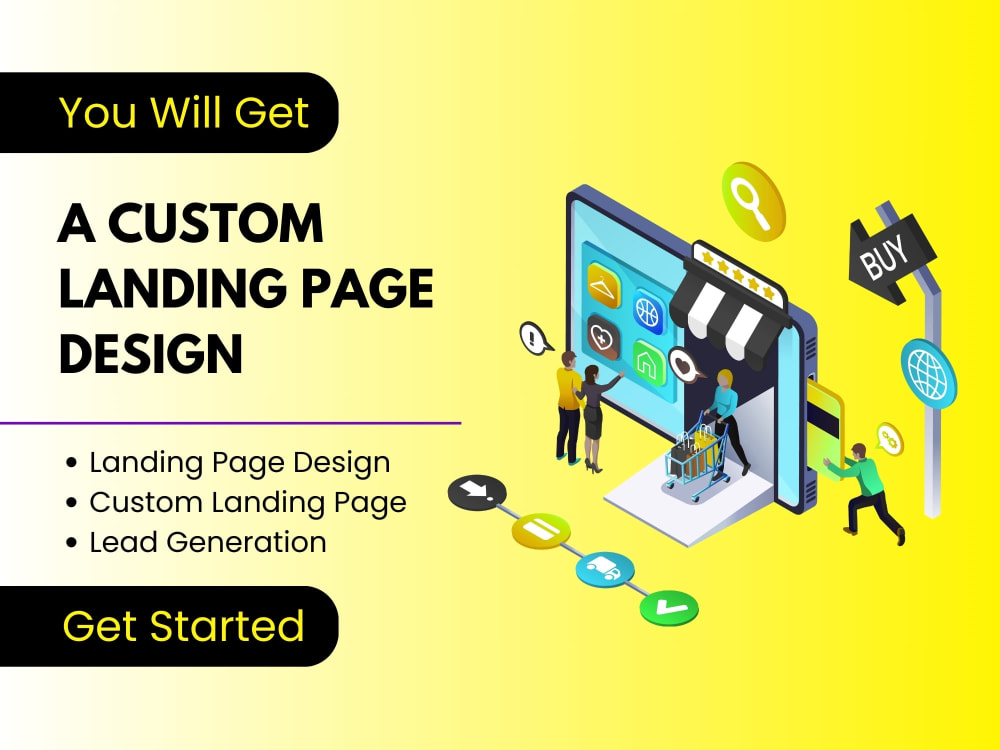 You Will Get

A CUSTOM LANDING PAGE DESIGN

• Landing Page Design
• Custom Landing Page
• Lead Generation

Get Started

BUY